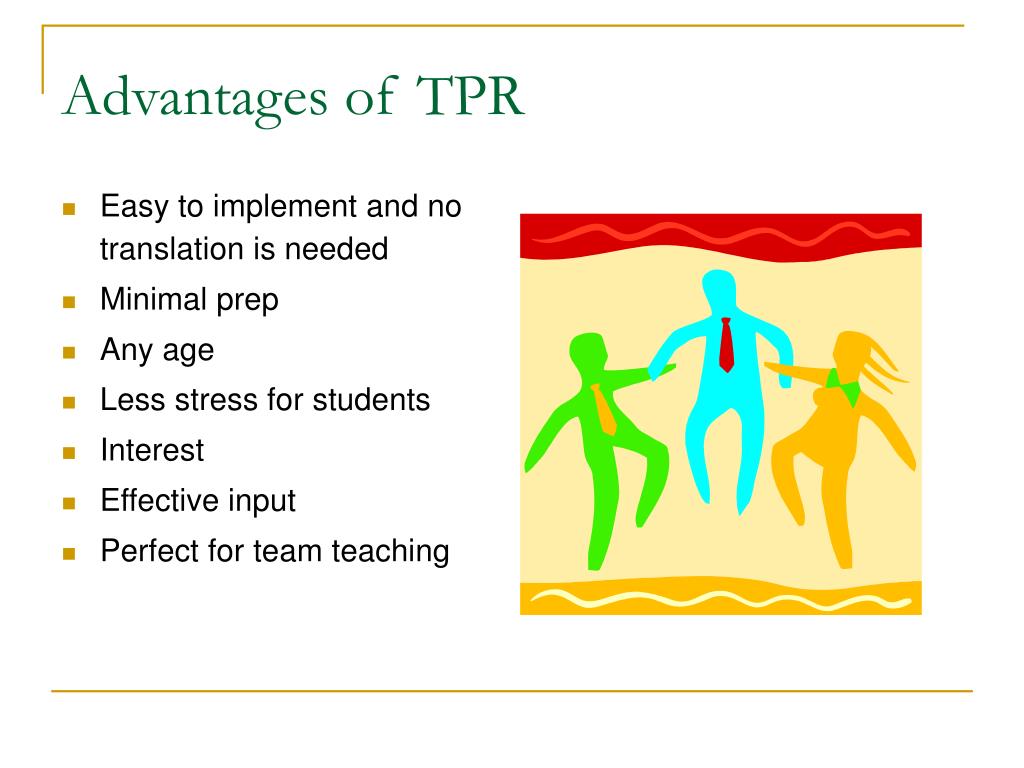 Advantages of TPR

- Easy to implement and no translation is needed
- Minimal prep
- Any age
- Less stress for students
- Interest
- Effective input
- Perfect for team teaching